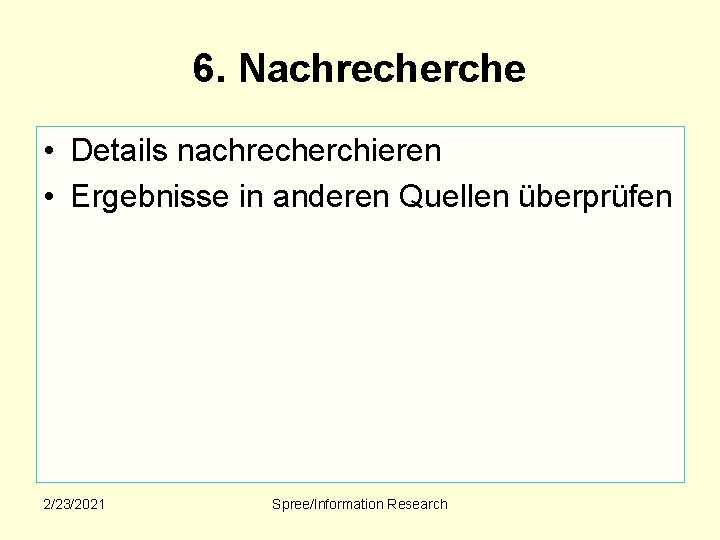 6. Nachrecherche

• Details nachrecherchieren
• Ergebnisse in anderen Quellen überprüfen

2/23/2021

Spree/Information Research